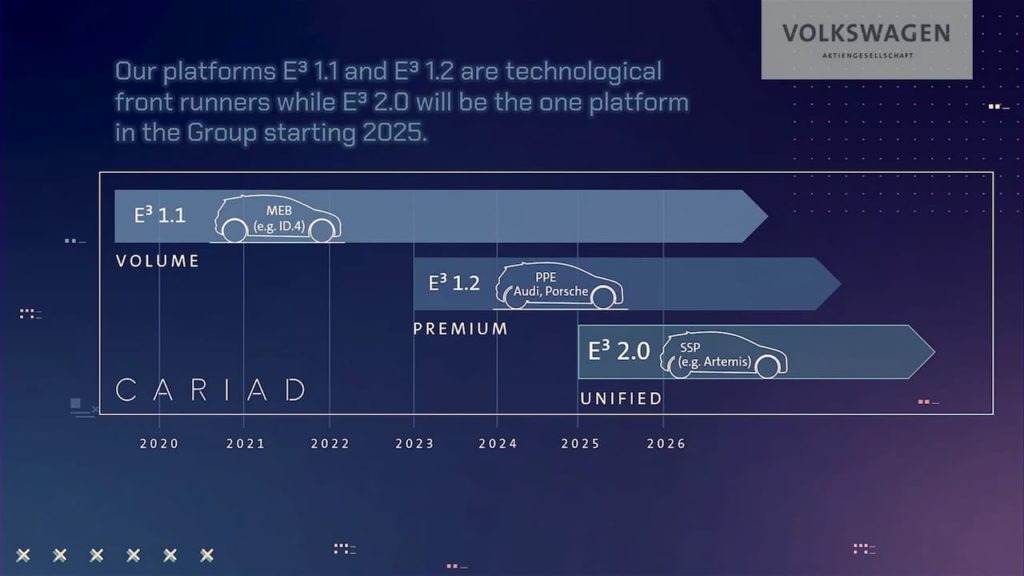 VOLKSWAGEN
AKTIENGESELLSCHAFT

Our platforms E³ 1.1 and E³ 1.2 are technological front runners while E³ 2.0 will be the one platform in the Group starting 2025.

E³ 1.1
MEB (e.g. ID.4)
VOLUME

E³ 1.2
PPE Audi, Porsche
PREMIUM

E³ 2.0
SSP (e.g. Artemis)
UNIFIED

CARIAD

2020 2021 2022 2023 2024 2025 2026